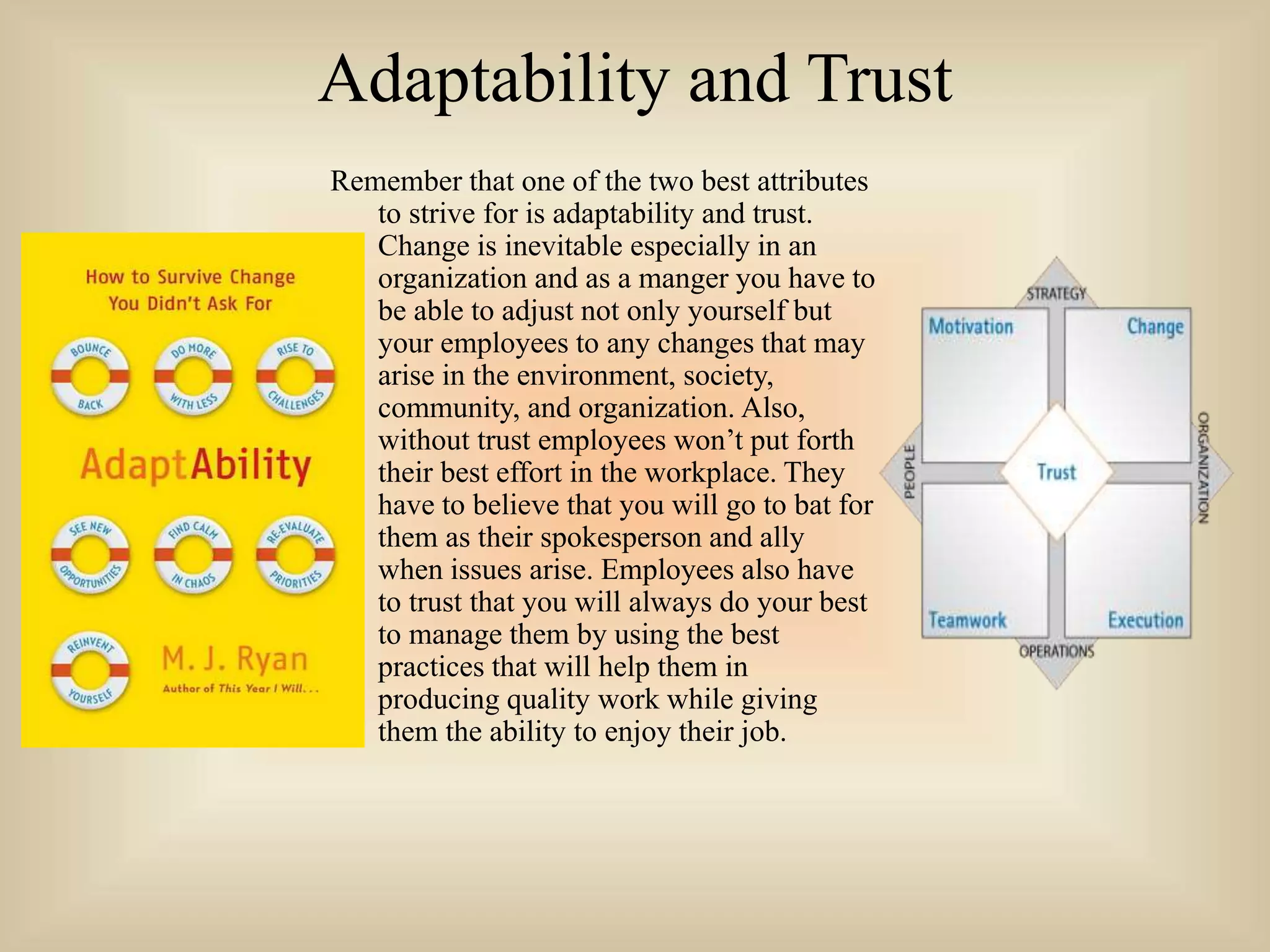 Adaptability and Trust

How to Survive Change You Didn't Ask For

BOUNCE BACK

DO MORE WITH LESS

RISE TO CHALLENGES

AdaptAbility

SEE NEW OPPORTUNITIES

FIND CALM IN CHAOS

RE-EVALUATE PRIORITIES

REINVENT YOURSELF

M. J. Ryan

Author of This Year I Will...

Remember that one of the two best attributes to strive for is adaptability and trust. Change is inevitable especially in an organization and as a manger you have to be able to adjust not only yourself but your employees to any changes that may arise in the environment, society, community, and organization. Also, without trust employees won't put forth their best effort in the workplace. They have to believe that you will go to bat for them as their spokesperson and ally when issues arise. Employees also have to trust that you will always do your best to manage them by using the best practices that will help them in producing quality work while giving them the ability to enjoy their job.

STRATEGY

Motivation

Change

PEOPLE

Trust

ORGANIZATION

Teamwork

Execution

OPERATIONS